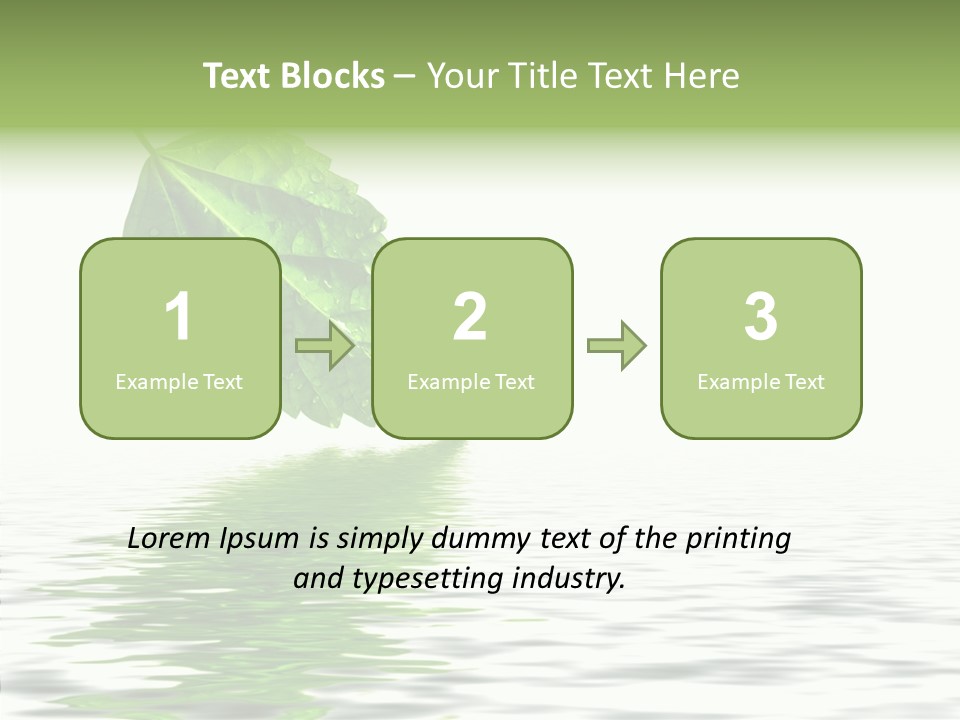 Text Blocks – Your Title Text Here

1
Example Text

2
Example Text

3
Example Text

Lorem Ipsum is simply dummy text of the printing and typesetting industry.